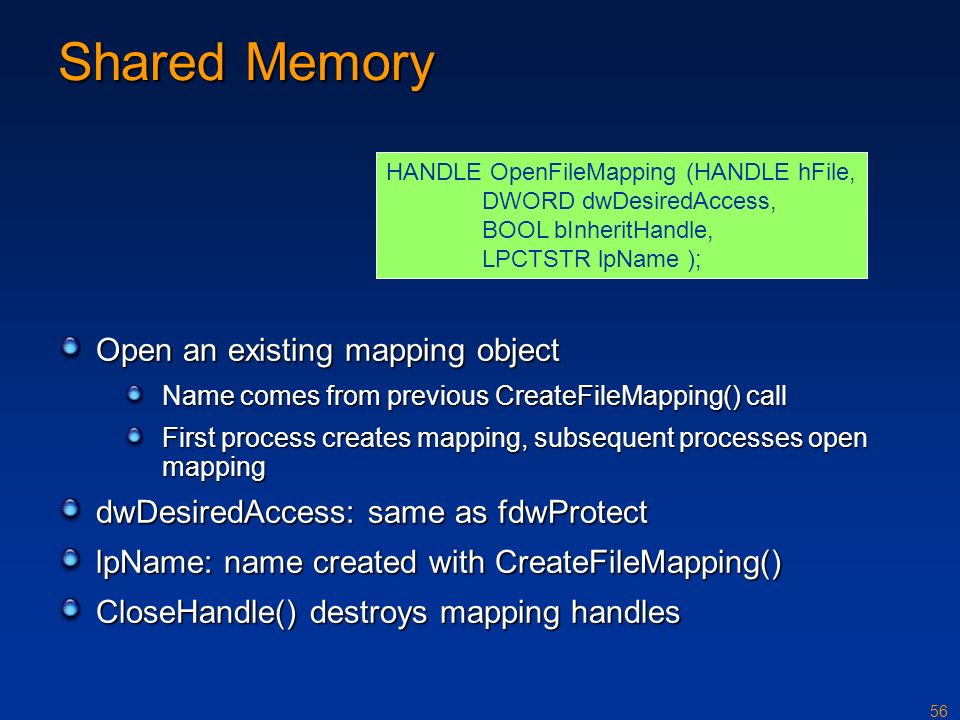 Shared Memory

HANDLE OpenFileMapping (HANDLE hFile,
DWORD dwDesiredAccess,
BOOL bInheritHandle,
LPCTSTR lpName );

Open an existing mapping object

Name comes from previous CreateFileMapping() call

First process creates mapping, subsequent processes open mapping

dwDesiredAccess: same as fdwProtect

lpName: name created with CreateFileMapping()

CloseHandle() destroys mapping handles

56